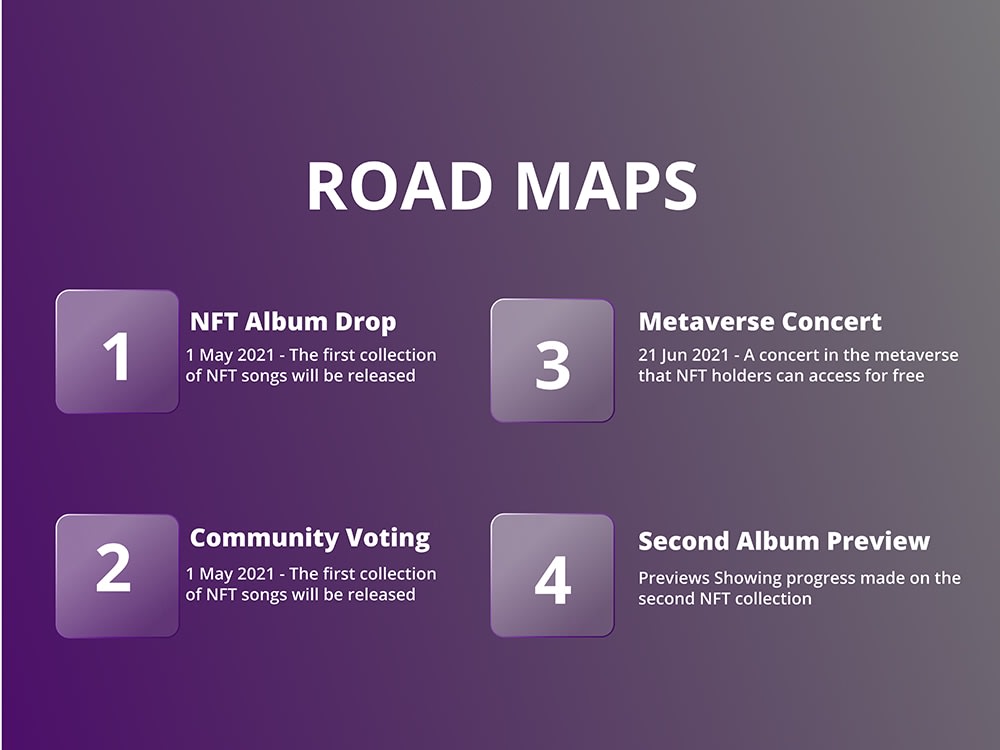 ROAD MAPS

1

NFT Album Drop

1 May 2021 - The first collection of NFT songs will be released

2

Community Voting

1 May 2021 - The first collection of NFT songs will be released

3

Metaverse Concert

21 Jun 2021 - A concert in the metaverse that NFT holders can access for free

4

Second Album Preview

Previews Showing progress made on the second NFT collection